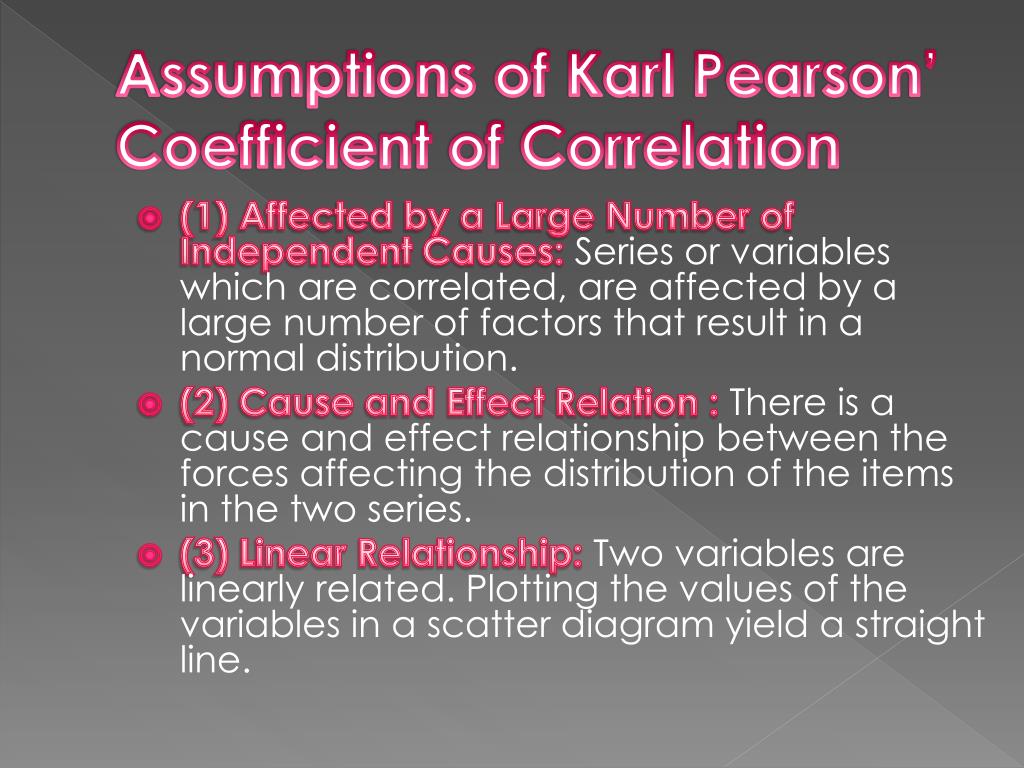 Assumptions of Karl Pearson' Coefficient of Correlation

(1) Affected by a Large Number of Independent Causes: Series or variables which are correlated, are affected by a large number of factors that result in a normal distribution.

(2) Cause and Effect Relation : There is a cause and effect relationship between the forces affecting the distribution of the items in the two series.

(3) Linear Relationship: Two variables are linearly related. Plotting the values of the variables in a scatter diagram yield a straight line.